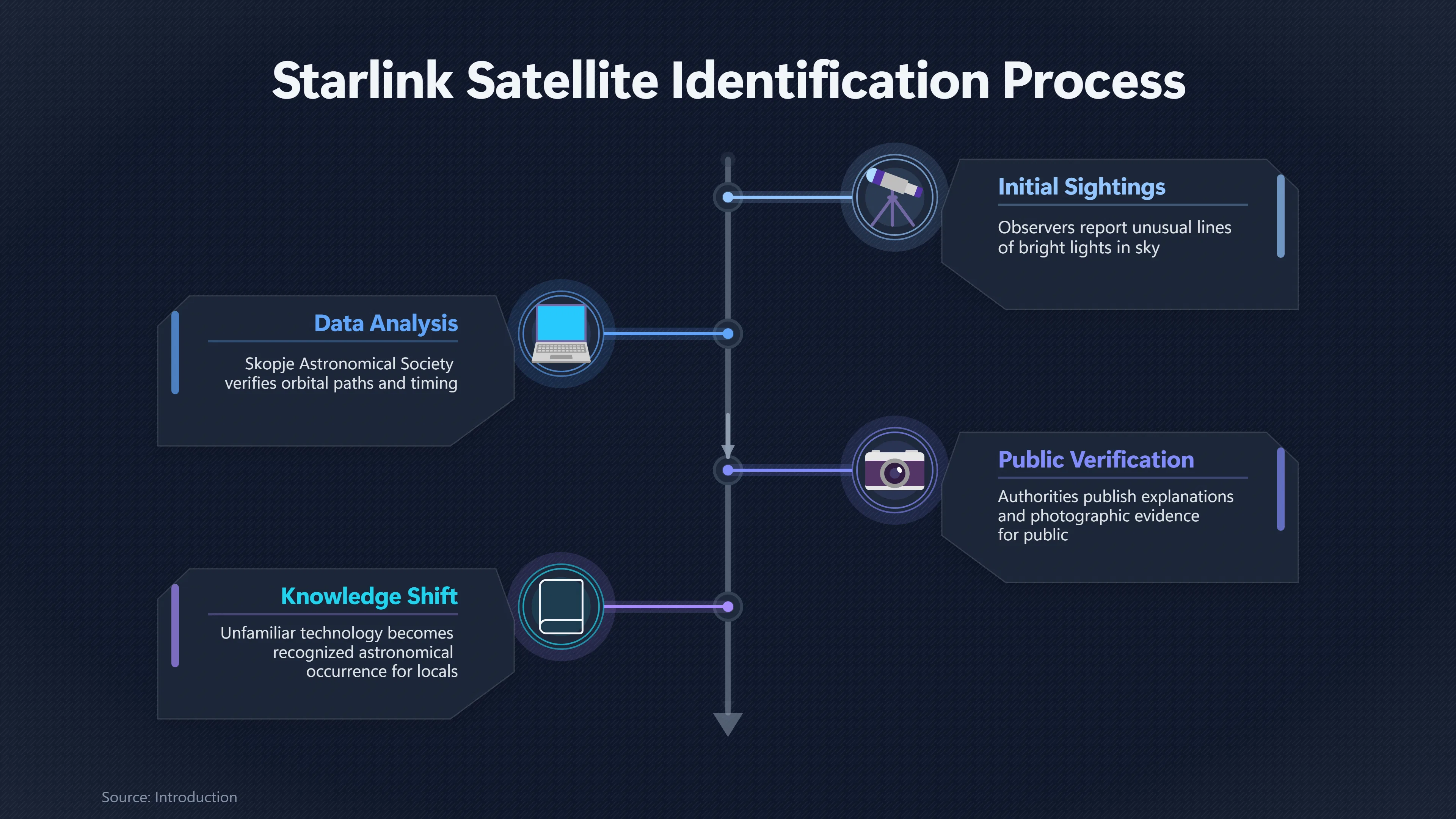 Starlink Satellite Identification Process

Initial Sightings

Observers report unusual lines of bright lights in sky

Data Analysis

Skopje Astronomical Society verifies orbital paths and timing

Public Verification

Authorities publish explanations and photographic evidence for public

Knowledge Shift

Unfamiliar technology becomes recognized astronomical occurrence for locals

Source: Introduction